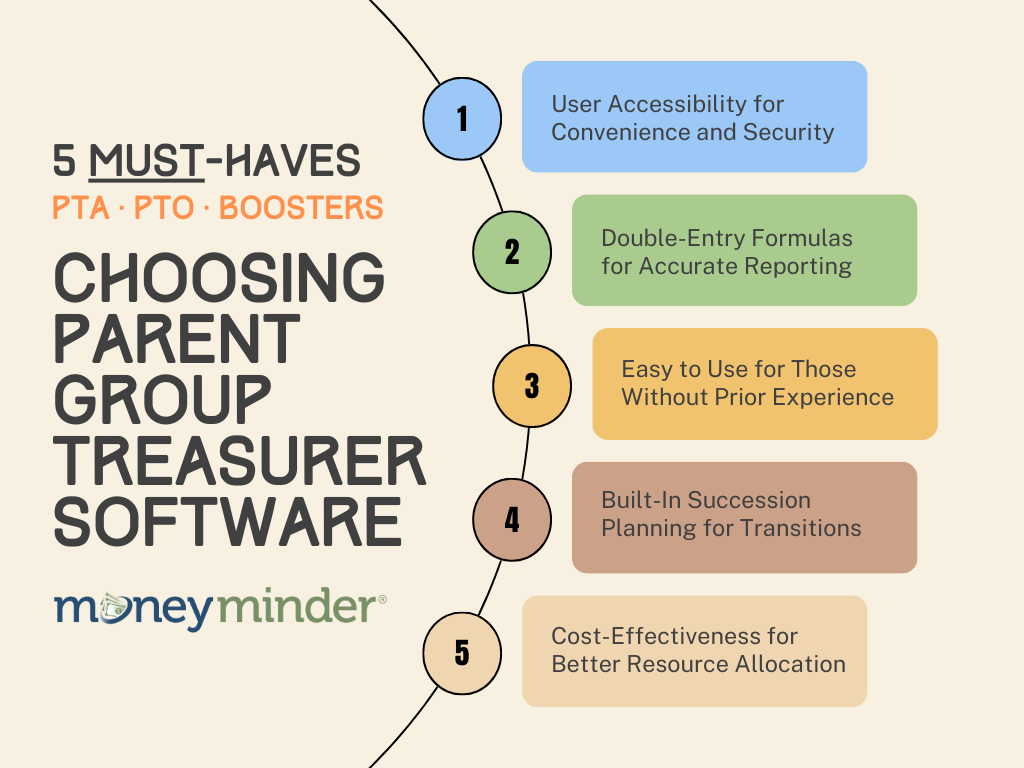 5 MUST-HAVES
PTA · PTO · BOOSTERS

CHOOSING PARENT GROUP TREASURER SOFTWARE

moneyminder®

1 User Accessibility for Convenience and Security

2 Double-Entry Formulas for Accurate Reporting

3 Easy to Use for Those Without Prior Experience

4 Built-In Succession Planning for Transitions

5 Cost-Effectiveness for Better Resource Allocation